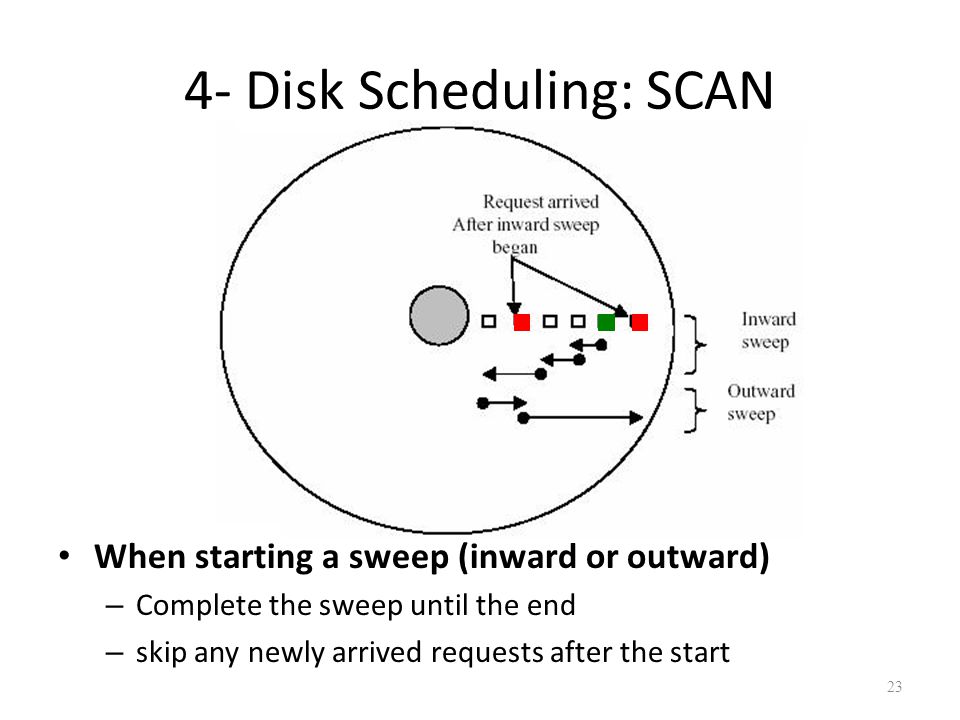 4- Disk Scheduling: SCAN

Request arrived
After inward sweep
began

Inward
sweep

Outward
sweep

• When starting a sweep (inward or outward)
– Complete the sweep until the end
– skip any newly arrived requests after the start

23